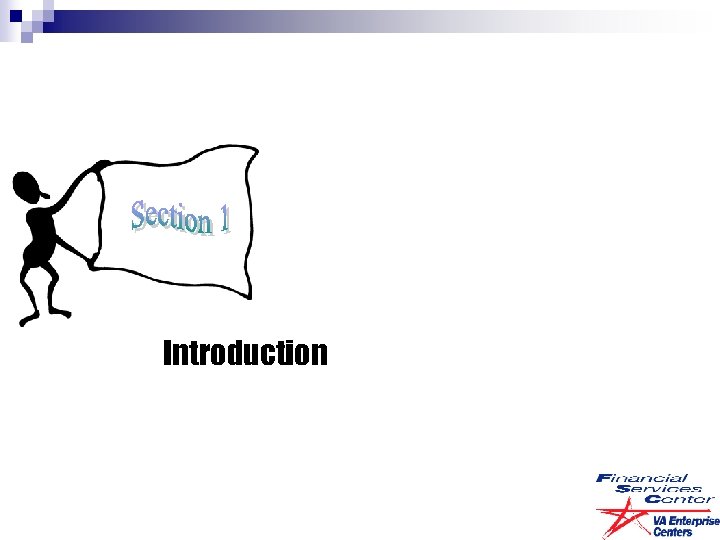 Section 1

Introduction

Financial
Services
Center
VA Enterprise
Centers